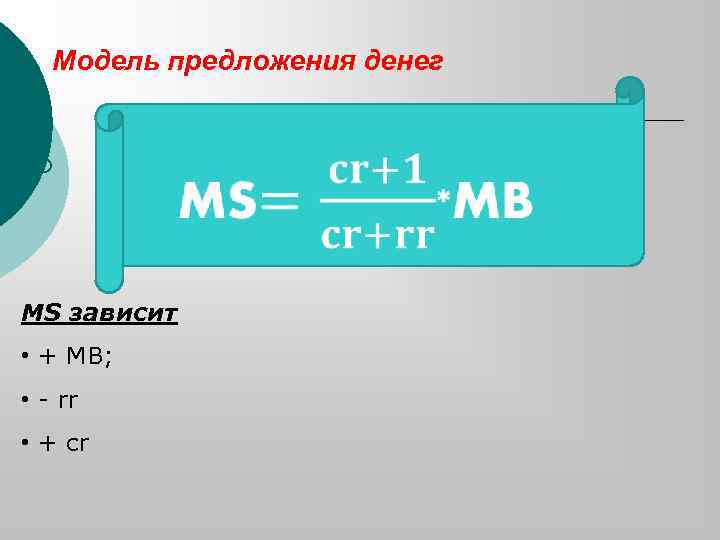 Модель предложения денег

$MS = \frac{cr+1}{cr+rr} * MB$

MS зависит

• + MB;

• - rr

• + cr